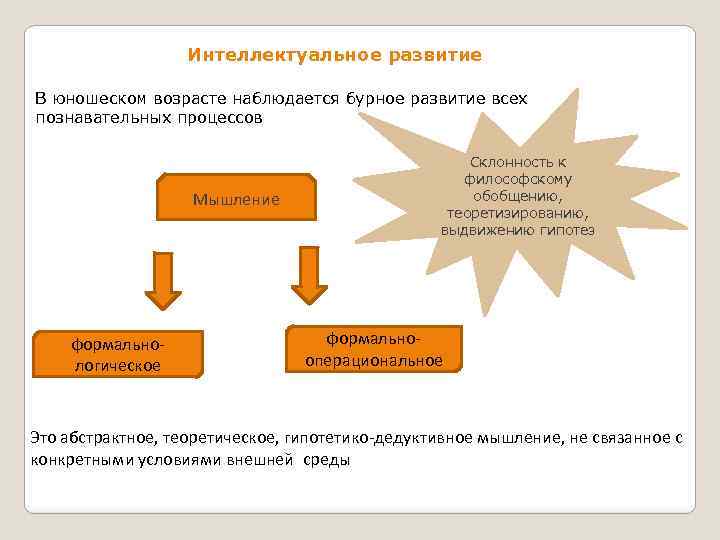 Интеллектуальное развитие

В юношеском возрасте наблюдается бурное развитие всех познавательных процессов

Склонность к философскому обобщению, теоретизированию, выдвижению гипотез

Мышление

формально-логическое

формально-операциональное

Это абстрактное, теоретическое, гипотетико-дедуктивное мышление, не связанное с конкретными условиями внешней среды